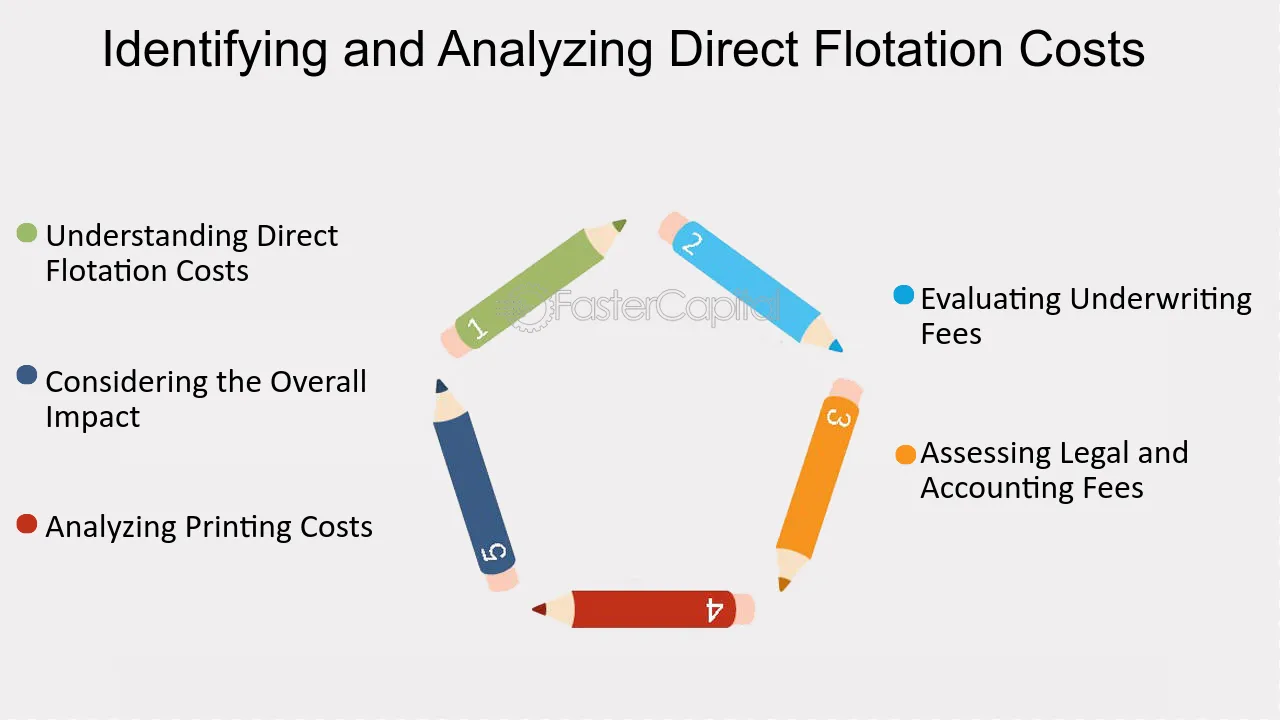 Identifying and Analyzing Direct Flotation Costs

• Understanding Direct Flotation Costs

• Considering the Overall Impact

• Analyzing Printing Costs

1

2

3

4

5

• Evaluating Underwriting Fees

• Assessing Legal and Accounting Fees

FasterCapital